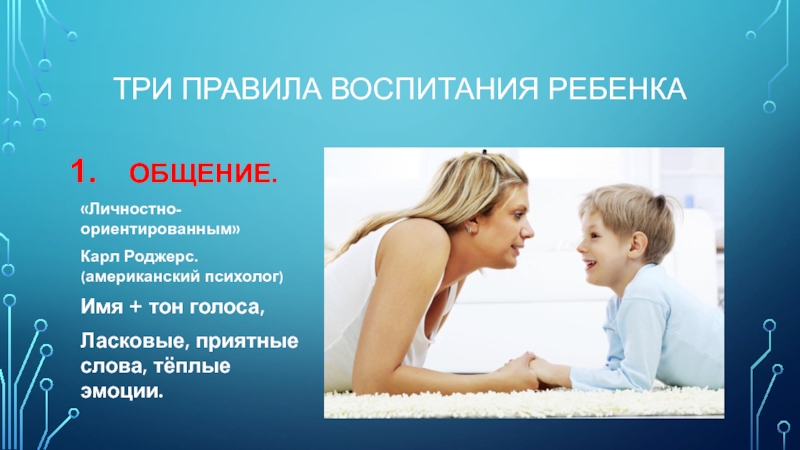 ТРИ ПРАВИЛА ВОСПИТАНИЯ РЕБЕНКА

1. ОБЩЕНИЕ.

«Личностно-ориентированным»

Карл Роджерс. (американский психолог)

Имя + тон голоса,

Ласковые, приятные слова, тёплые эмоции.